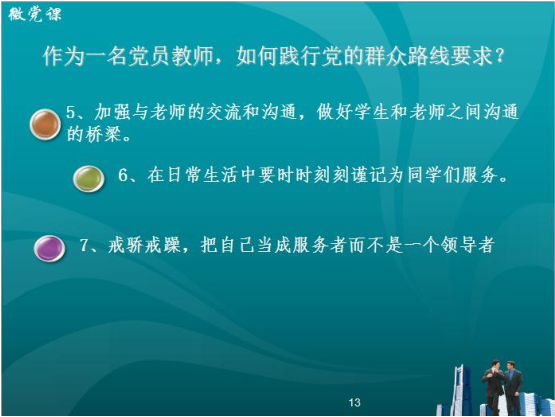 微党课

作为一名党员教师，如何践行党的群众路线要求？

5、加强与老师的交流和沟通，做好学生和老师之间沟通的桥梁。

6、在日常生活中要时时刻刻谨记为同学们服务。

7、戒骄戒躁，把自己当成服务者而不是一个领导者

13